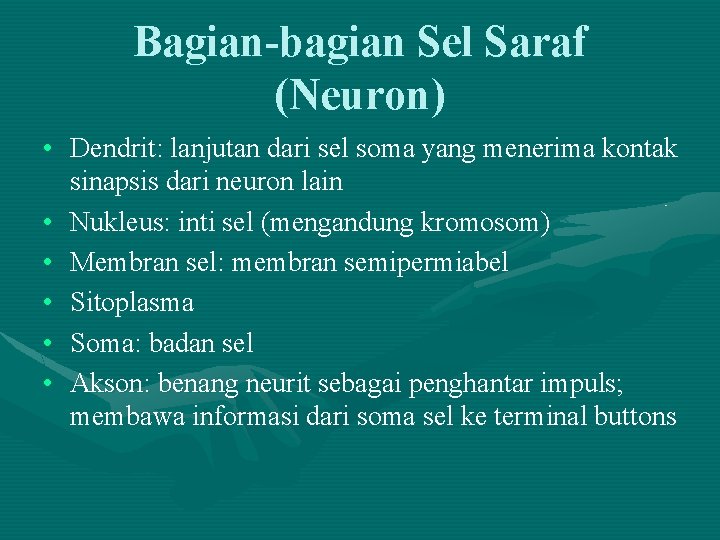 Bagian-bagian Sel Saraf (Neuron)

• Dendrit: lanjutan dari sel soma yang menerima kontak sinapsis dari neuron lain
• Nukleus: inti sel (mengandung kromosom)
• Membran sel: membran semipermiabel
• Sitoplasma
• Soma: badan sel
• Akson: benang neurit sebagai penghantar impuls; membawa informasi dari soma sel ke terminal buttons